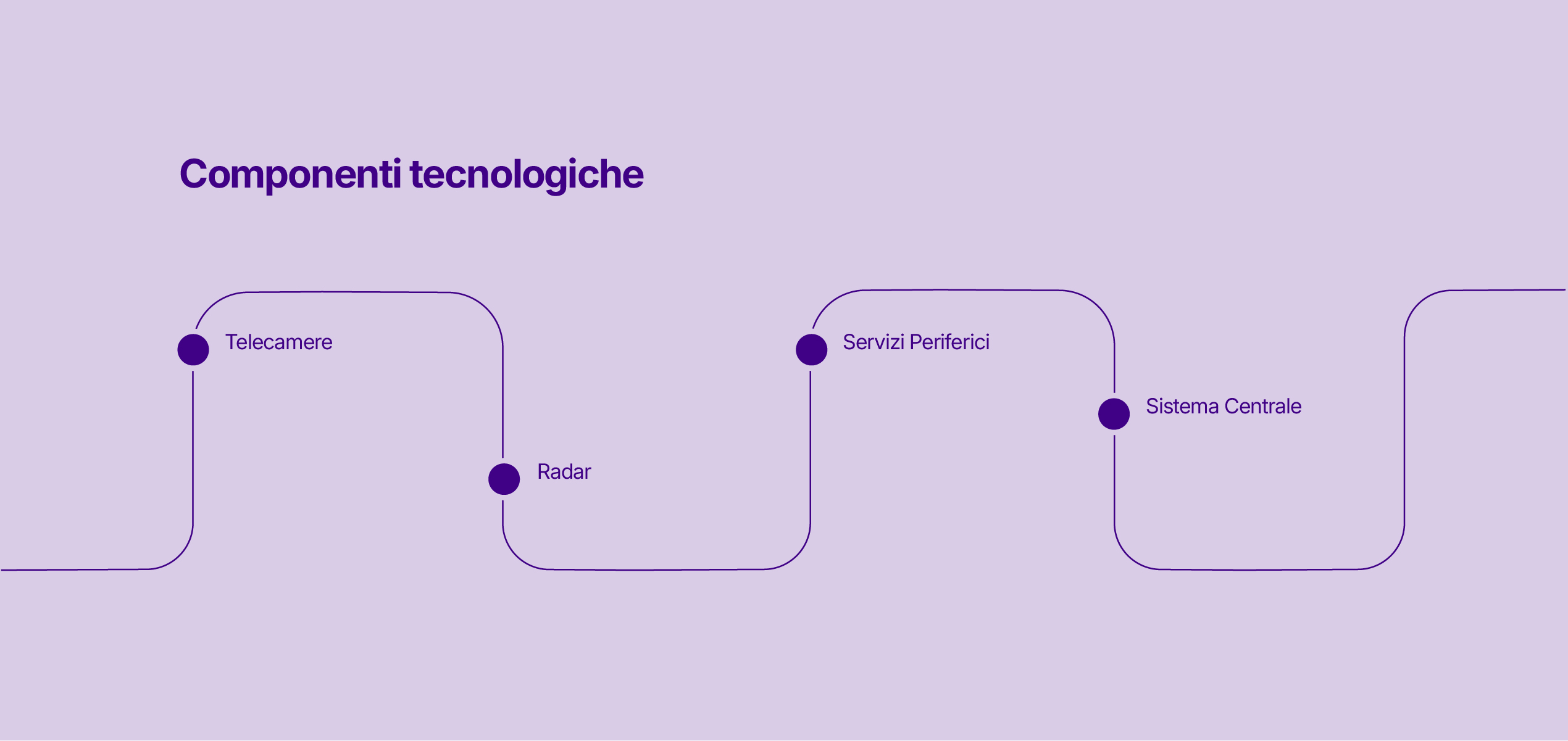 Componenti tecnologiche

Telecamere

Radar

Servizi Periferici

Sistema Centrale